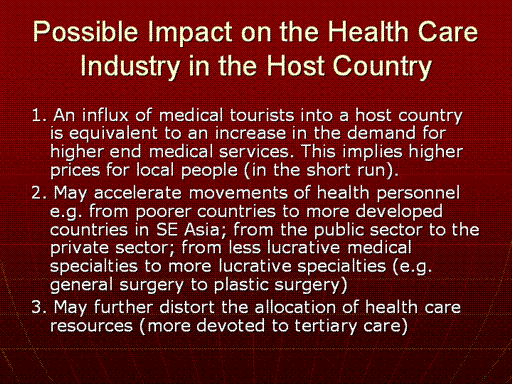 Possible Impact on the Health Care Industry in the Host Country

1. An influx of medical tourists into a host country is equivalent to an increase in the demand for higher end medical services. This implies higher prices for local people (in the short run).

2. May accelerate movements of health personnel e.g. from poorer countries to more developed countries in SE Asia; from the public sector to the private sector; from less lucrative medical specialties to more lucrative specialties (e.g. general surgery to plastic surgery)

3. May further distort the allocation of health care resources (more devoted to tertiary care)